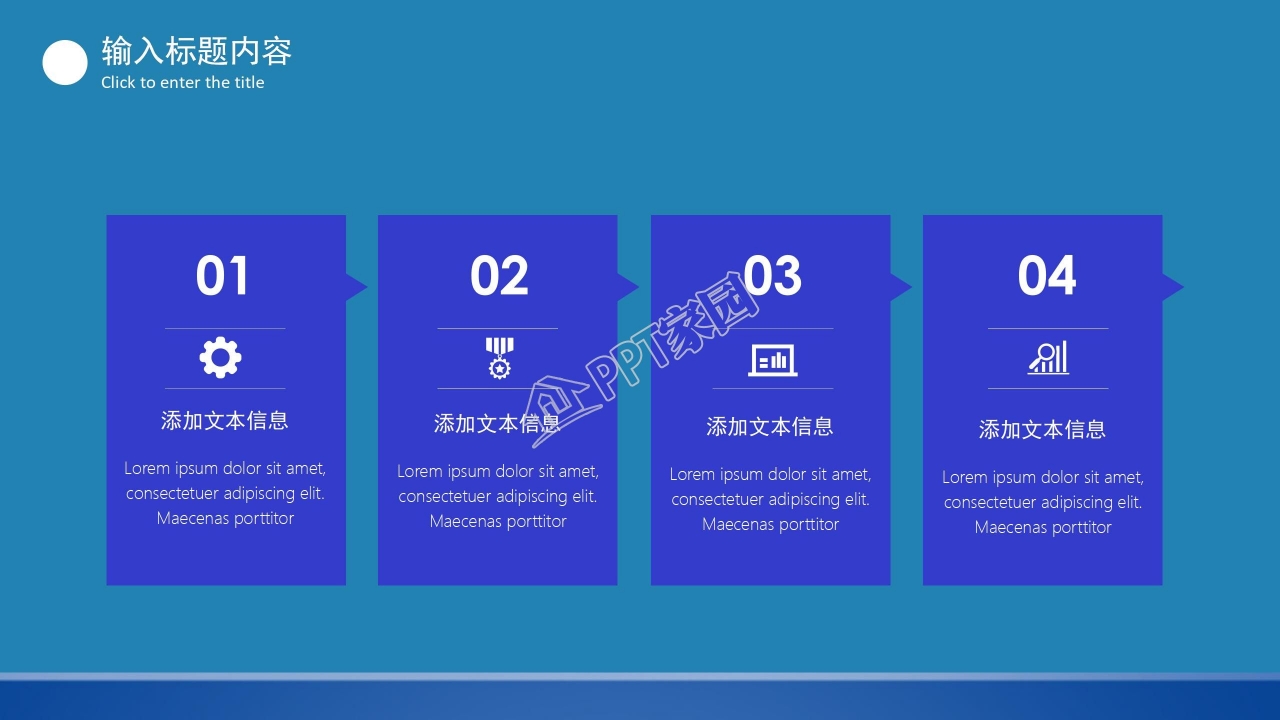 输入标题内容
Click to enter the title

01

添加文本信息

Lorem ipsum dolor sit amet, consectetuer adipiscing elit. Maecenas porttitor

02

添加文本信息

Lorem ipsum dolor sit amet, consectetuer adipiscing elit. Maecenas porttitor

03

添加文本信息

Lorem ipsum dolor sit amet, consectetuer adipiscing elit. Maecenas porttitor

04

添加文本信息

Lorem ipsum dolor sit amet, consectetuer adipiscing elit. Maecenas porttitor

PPT家园